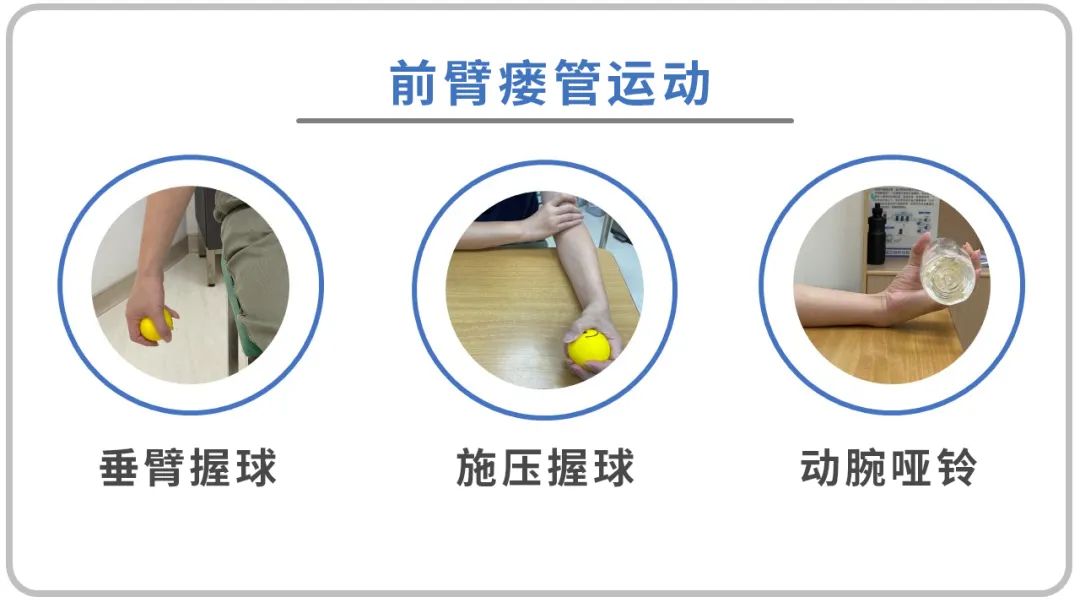 前臂瘘管运动

垂臂握球

施压握球

动腕哑铃